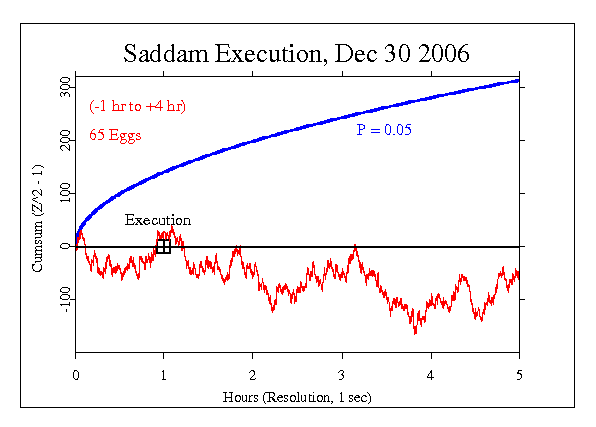 Saddam Execution, Dec 30 2006

(-1 hr to +4 hr)

65 Eggs

P = 0.05

Execution

Cumsum (Z^2 - 1)

300

200

100

0

-100

0

1

2

3

4

5

Hours (Resolution, 1 sec)